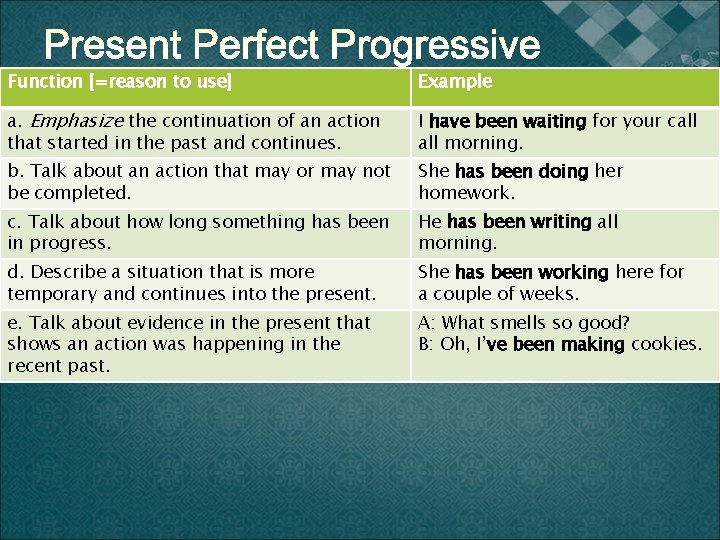 Present Perfect Progressive

| Function [=reason to use] | Example |
|---|---|
| a. Emphasize the continuation of an action that started in the past and continues. | I have been waiting for your call all morning. |
| b. Talk about an action that may or may not be completed. | She has been doing her homework. |
| c. Talk about how long something has been in progress. | He has been writing all morning. |
| d. Describe a situation that is more temporary and continues into the present. | She has been working here for a couple of weeks. |
| e. Talk about evidence in the present that shows an action was happening in the recent past. | A: What smells so good? B: Oh, I've been making cookies. |